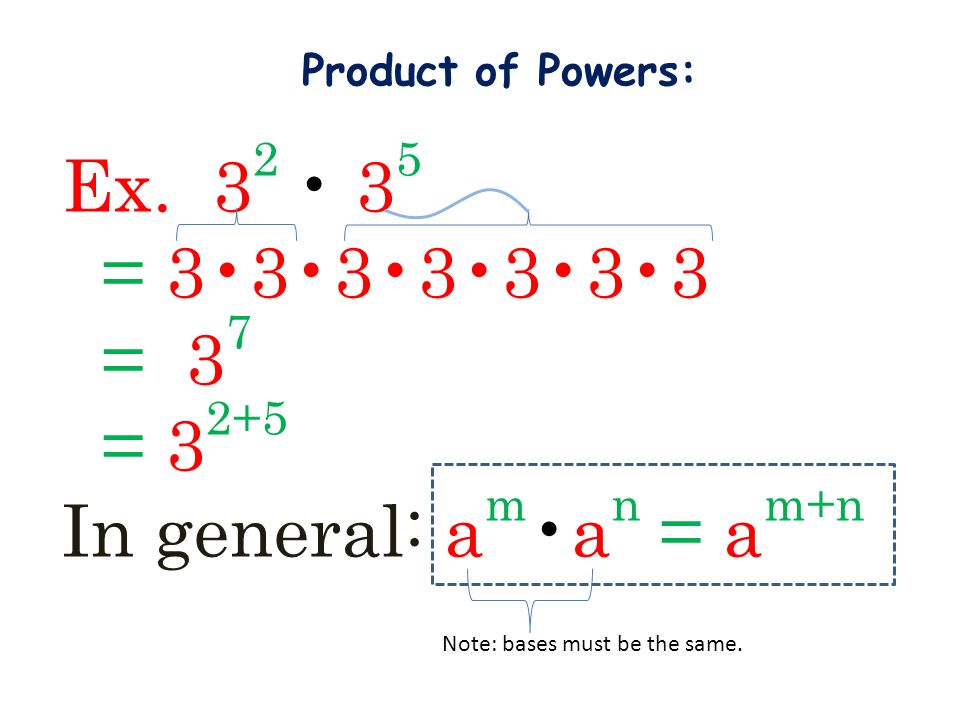 Product of Powers:

Ex. $3^2 \cdot 3^5$

$= 3 \cdot 3 \cdot 3 \cdot 3 \cdot 3 \cdot 3 \cdot 3$

$= 3^7$

$= 3^{2+5}$

In general: $a^m \cdot a^n = a^{m+n}$

Note: bases must be the same.